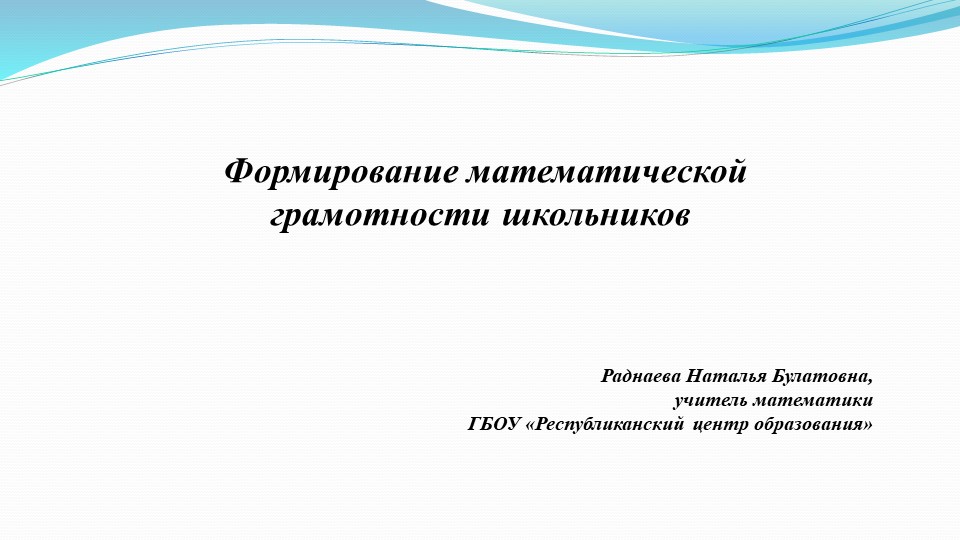 Формирование математической грамотности школьников

Раднаева Наталья Булатовна,
учитель математики
ГБОУ «Республиканский центр образования»